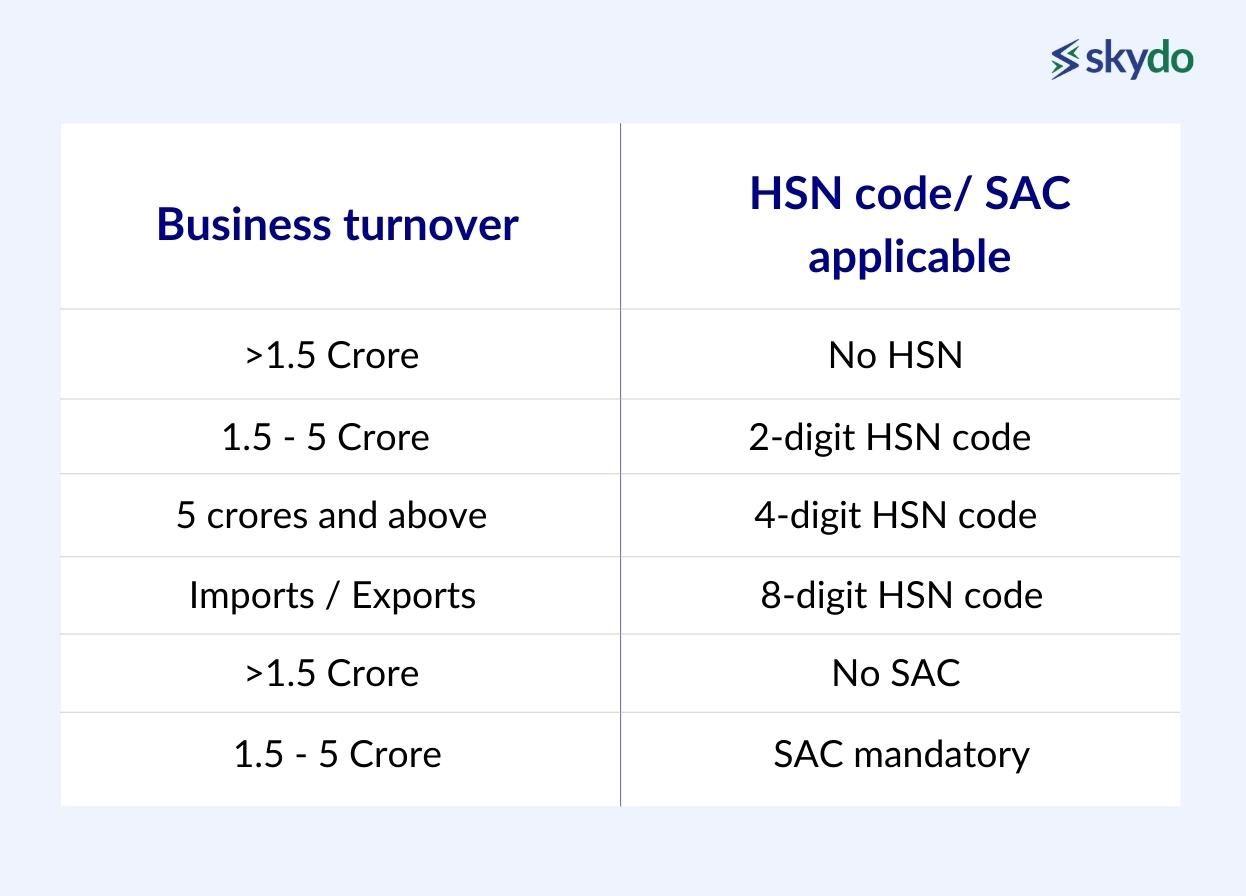 skydo

| Business turnover | HSN code/ SAC applicable |
|---|---|
| >1.5 Crore | No HSN |
| 1.5 - 5 Crore | 2-digit HSN code |
| 5 crores and above | 4-digit HSN code |
| Imports / Exports | 8-digit HSN code |
| >1.5 Crore | No SAC |
| 1.5 - 5 Crore | SAC mandatory |